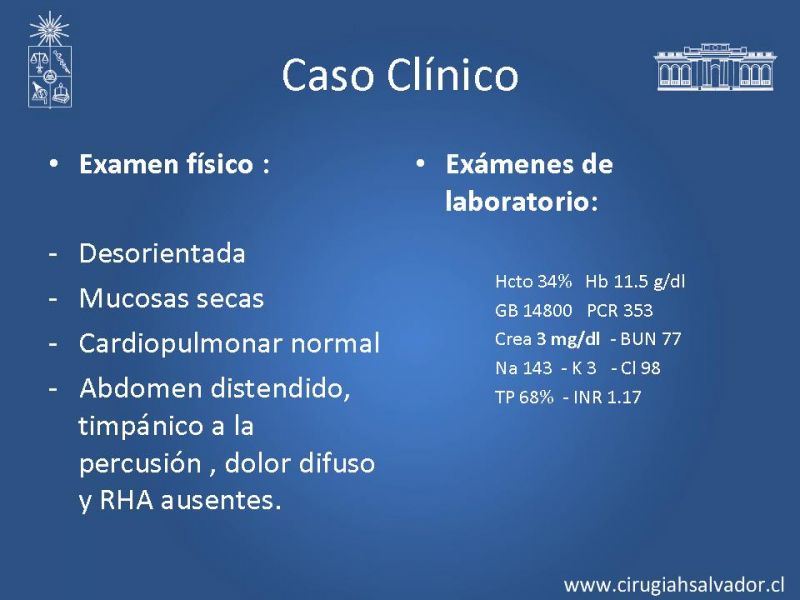 Caso Clínico

• Examen físico :

- Desorientada
- Mucosas secas
- Cardiopulmonar normal
- Abdomen distendido, timpánico a la percusión , dolor difuso y RHA ausentes.

• Exámenes de laboratorio:

Hcto 34% Hb 11.5 g/dl
GB 14800 PCR 353
Crea 3 mg/dl - BUN 77
Na 143 - K 3 - Cl 98
TP 68% - INR 1.17

www.cirugiahsalvador.cl